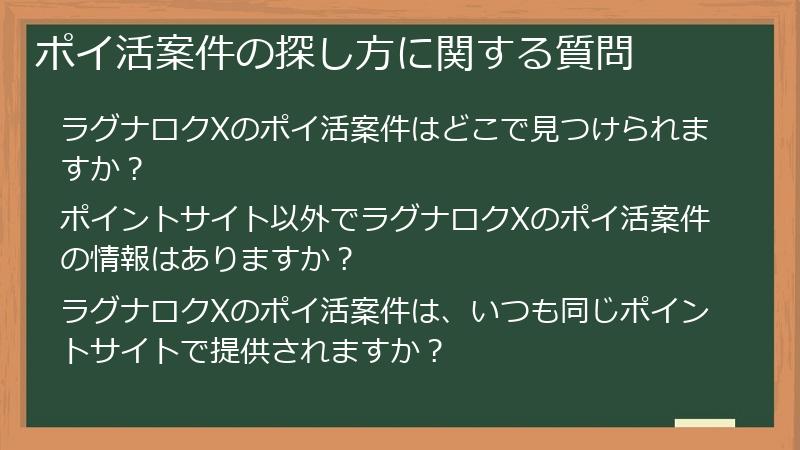 ポイ活案件の探し方に関する質問

ラグナロクXのポイ活案件はどこで見つけられますか？

ポイントサイト以外でラグナロクXのポイ活案件の情報はありますか？

ラグナロクXのポイ活案件は、いつも同じポイントサイトで提供されますか？